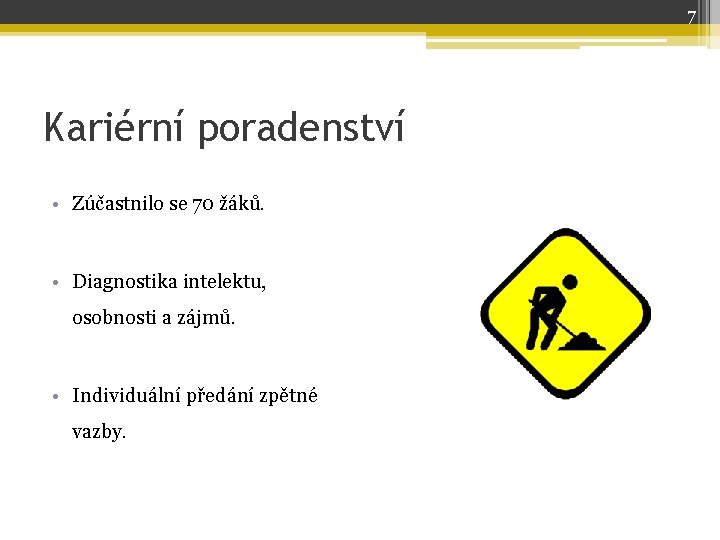 7

Kariérní poradenství

• Zúčastnilo se 70 žáků.

• Diagnostika intelektu, osobnosti a zájmů.

• Individuální předání zpětné vazby.